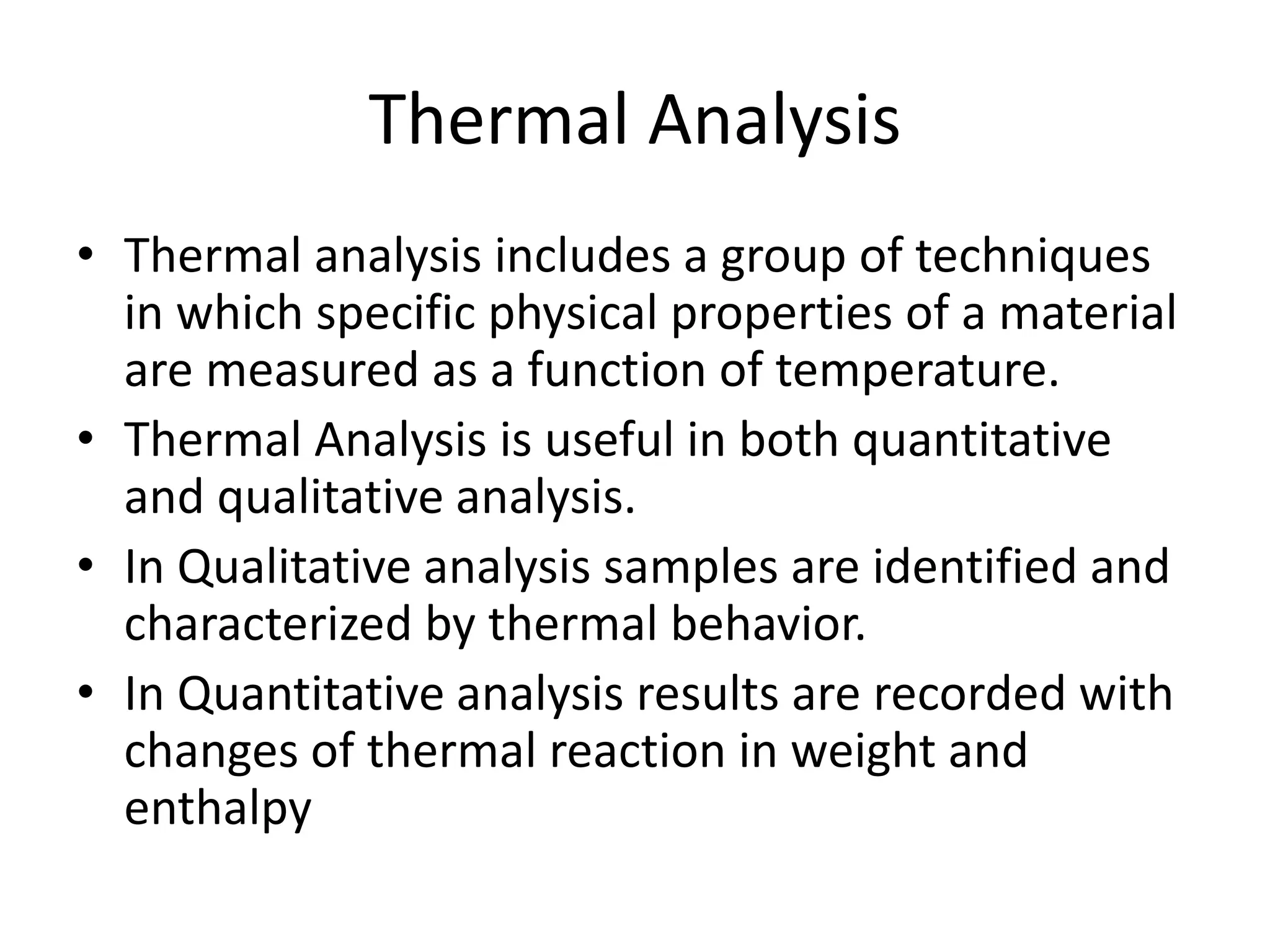 Thermal Analysis

• Thermal analysis includes a group of techniques in which specific physical properties of a material are measured as a function of temperature.
• Thermal Analysis is useful in both quantitative and qualitative analysis.
• In Qualitative analysis samples are identified and characterized by thermal behavior.
• In Quantitative analysis results are recorded with changes of thermal reaction in weight and enthalpy